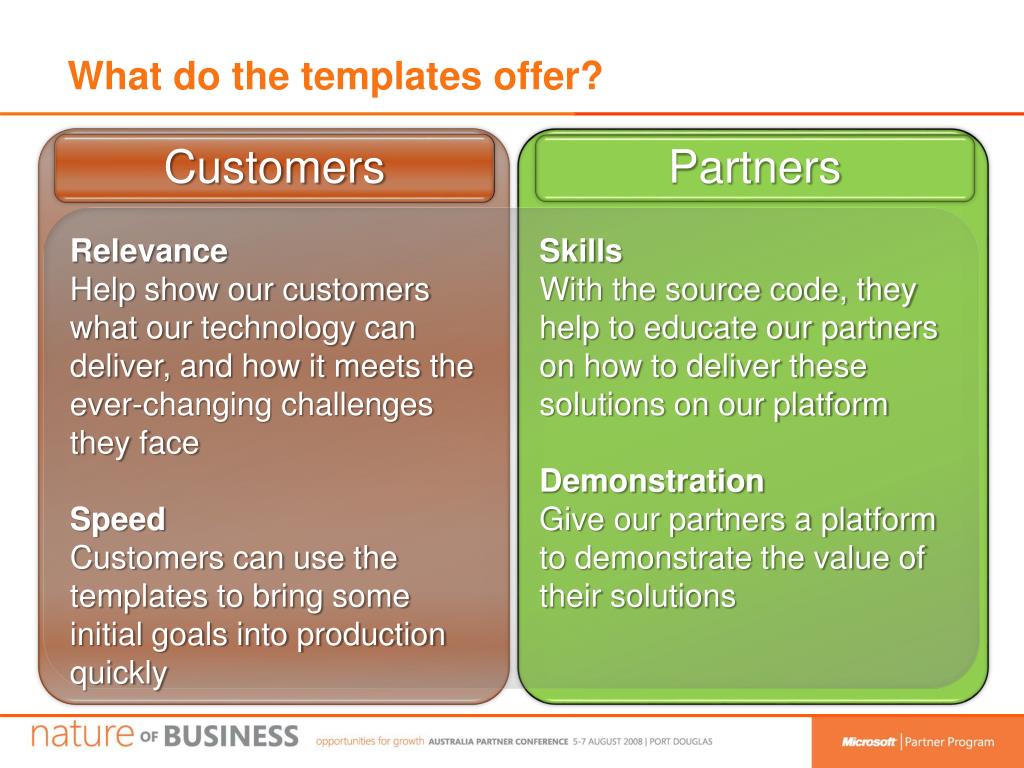 What do the templates offer?

Customers

Relevance
Help show our customers what our technology can deliver, and how it meets the ever-changing challenges they face

Speed
Customers can use the templates to bring some initial goals into production quickly

Partners

Skills
With the source code, they help to educate our partners on how to deliver these solutions on our platform

Demonstration
Give our partners a platform to demonstrate the value of their solutions

nature OF BUSINESS opportunities for growth AUSTRALIA PARTNER CONFERENCE 5-7 AUGUST 2008 | PORT DOUGLAS

Microsoft | Partner Program